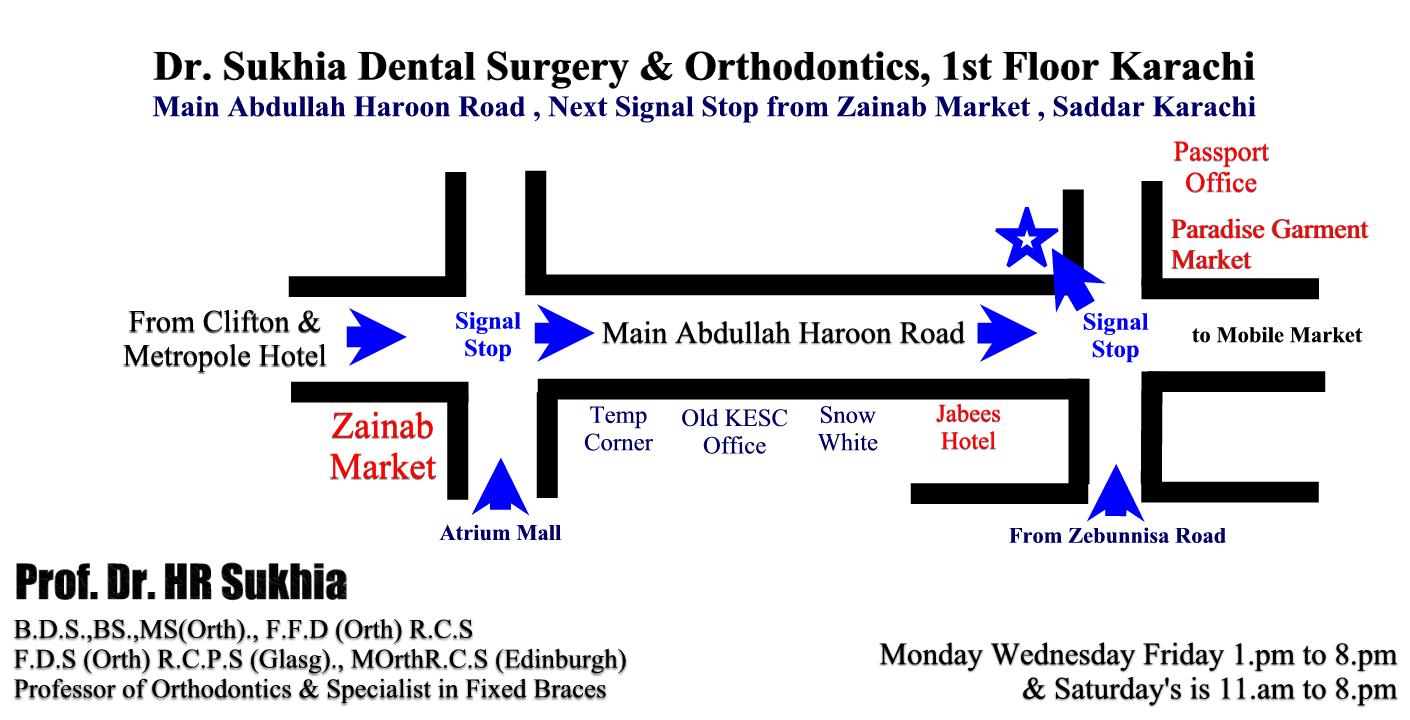 Dr. Sukhia Dental Surgery & Orthodontics, 1st Floor Karachi
Main Abdullah Haroon Road , Next Signal Stop from Zainab Market , Saddar Karachi

Passport Office

Paradise Garment Market

From Clifton & Metropole Hotel

Signal Stop

Main Abdullah Haroon Road

Signal Stop

to Mobile Market

Zainab Market

Temp Corner

Old KESC Office

Snow White

Jabees Hotel

Atrium Mall

From Zebunnisa Road

Prof. Dr. HR Sukhia

B.D.S.,BS.,MS(Orth)., F.F.D (Orth) R.C.S
F.D.S (Orth) R.C.P.S (Glasg)., MOrthR.C.S (Edinburgh)
Professor of Orthodontics & Specialist in Fixed Braces

Monday Wednesday Friday 1.pm to 8.pm
& Saturday's is 11.am to 8.pm